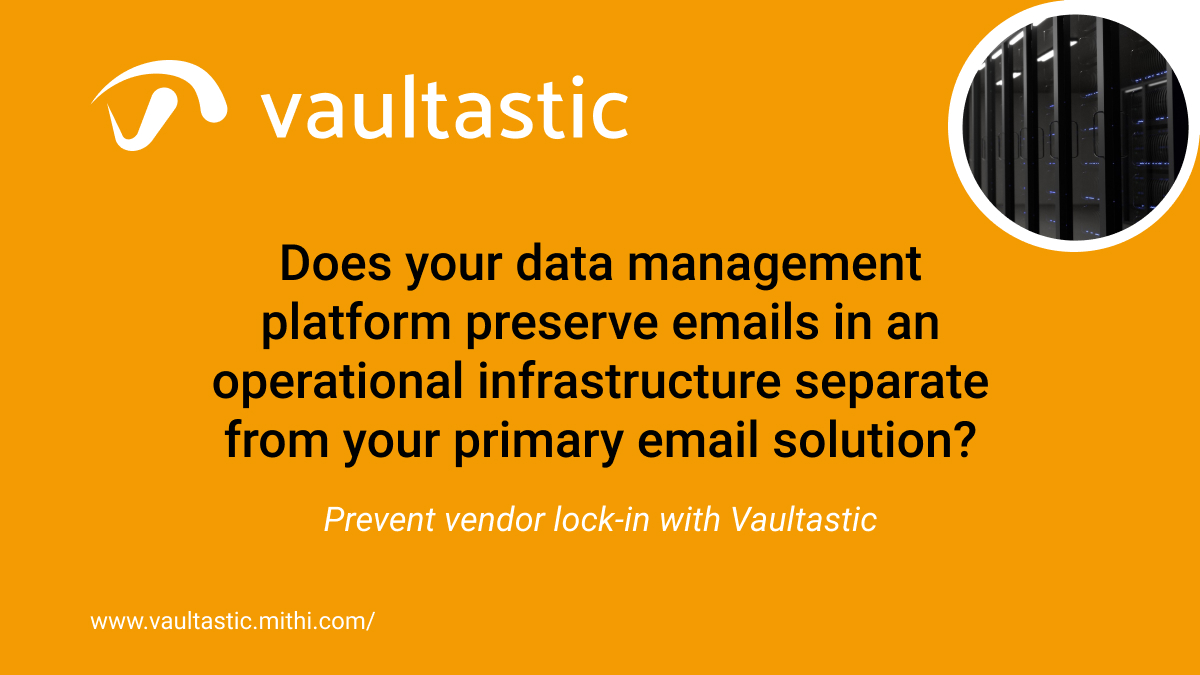 vaultastic

Does your data management platform preserve emails in an operational infrastructure separate from your primary email solution?

Prevent vendor lock-in with Vaultastic

www.vaultastic.mithi.com/